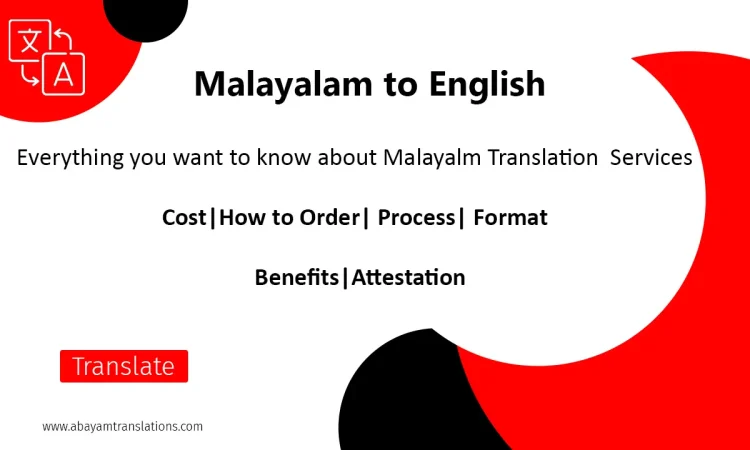 文
A

Malayalam to English

Everything you want to know about Malayalm Translation Services

Cost|How to Order| Process| Format

Benefits|Attestation

Translate

www.abayamtranslations.com